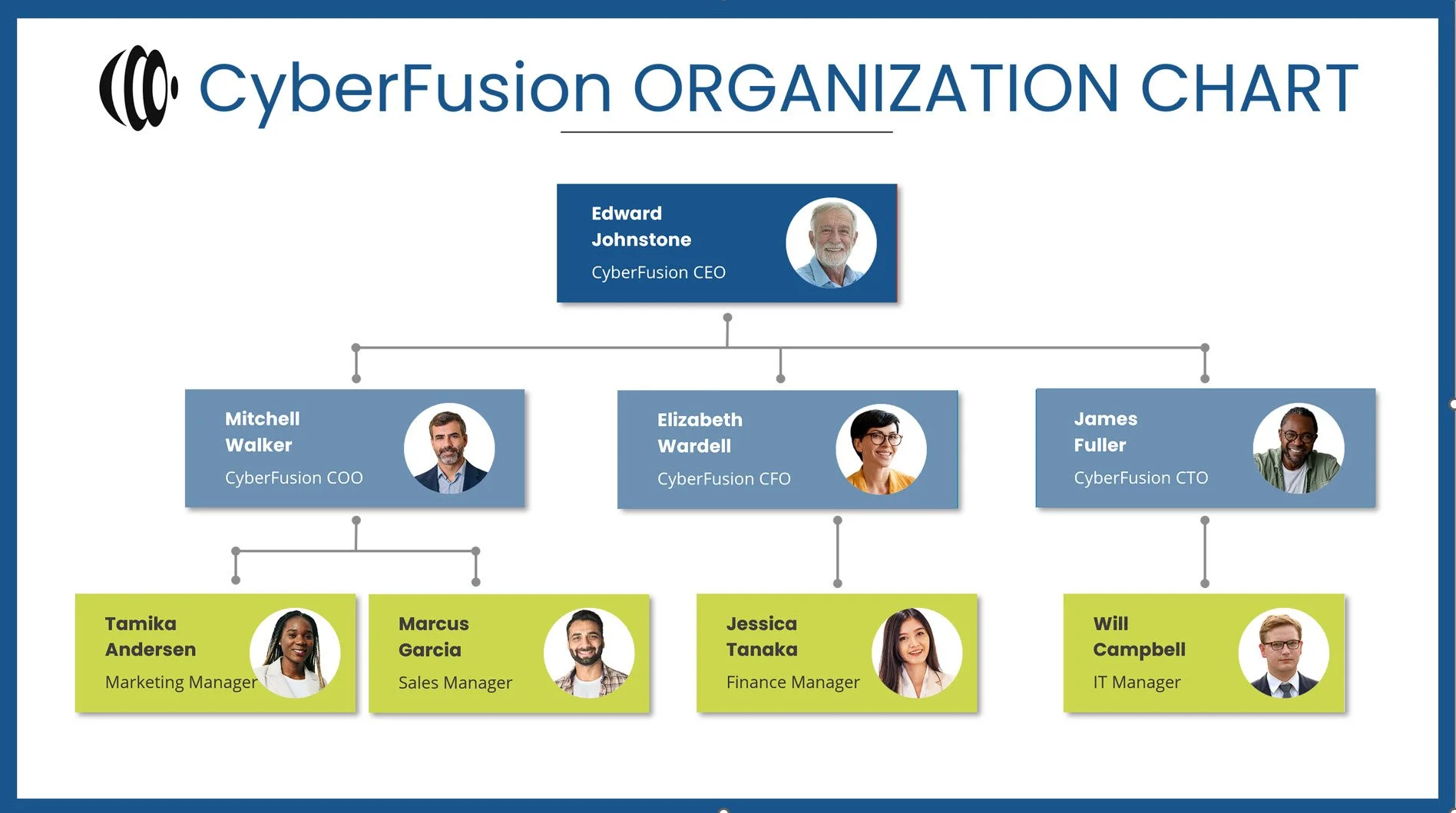 CyberFusion ORGANIZATION CHART

Edward Johnstone
CyberFusion CEO

Mitchell Walker
CyberFusion COO

Elizabeth Wardell
CyberFusion CFO

James Fuller
CyberFusion CTO

Tamika Andersen
Marketing Manager

Marcus Garcia
Sales Manager

Jessica Tanaka
Finance Manager

Will Campbell
IT Manager